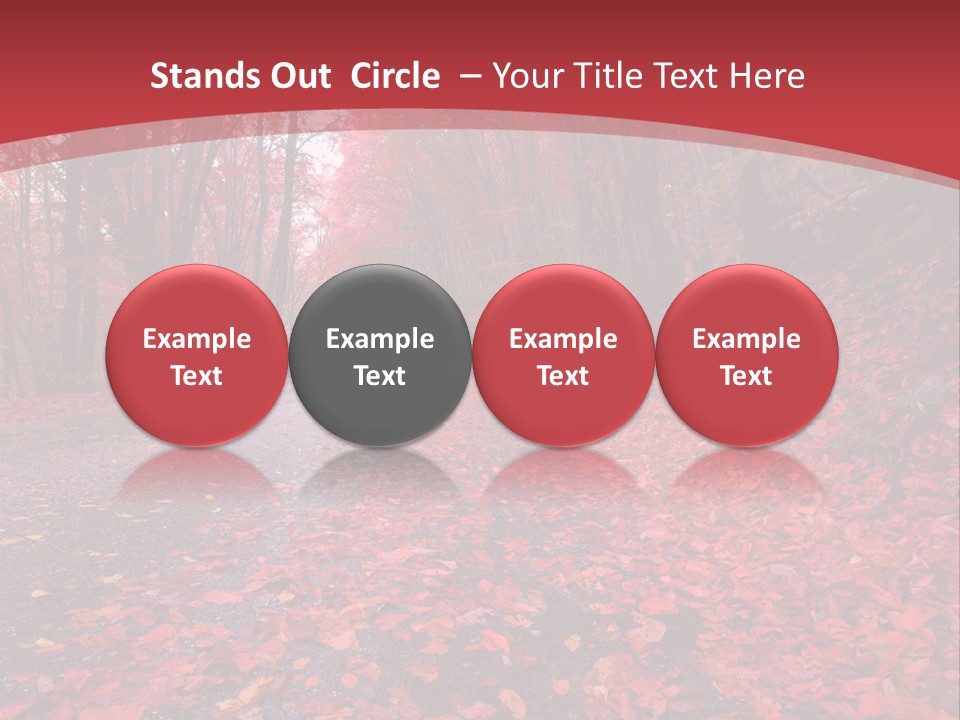 Stands Out Circle – Your Title Text Here

Example Text

Example Text

Example Text

Example Text